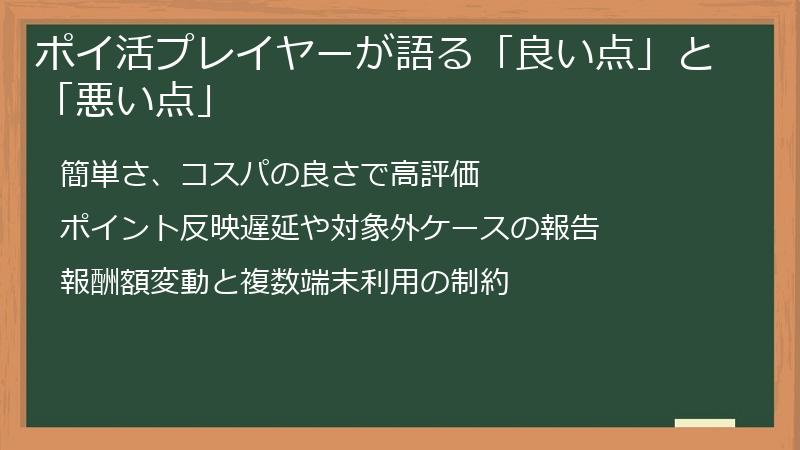 ポイ活プレイヤーが語る「良い点」と「悪い点」

簡単さ、コスパの良さで高評価

ポイント反映遅延や対象外ケースの報告

報酬額変動と複数端末利用の制約